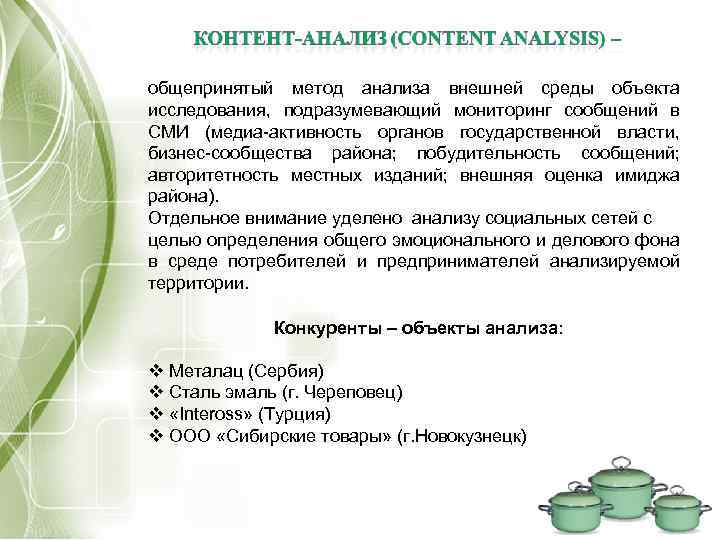 КОНТЕНТ-АНАЛИЗ (CONTENT ANALYSIS) –

общепринятый метод анализа внешней среды объекта исследования, подразумевающий мониторинг сообщений в СМИ (медиа-активность органов государственной власти, бизнес-сообщества района; побудительность сообщений; авторитетность местных изданий; внешняя оценка имиджа района).
Отдельное внимание уделено анализу социальных сетей с целью определения общего эмоционального и делового фона в среде потребителей и предпринимателей анализируемой территории.

Конкуренты – объекты анализа:

❖ Металац (Сербия)
❖ Сталь эмаль (г. Череповец)
❖ «Inteross» (Турция)
❖ ООО «Сибирские товары» (г.Новокузнецк)